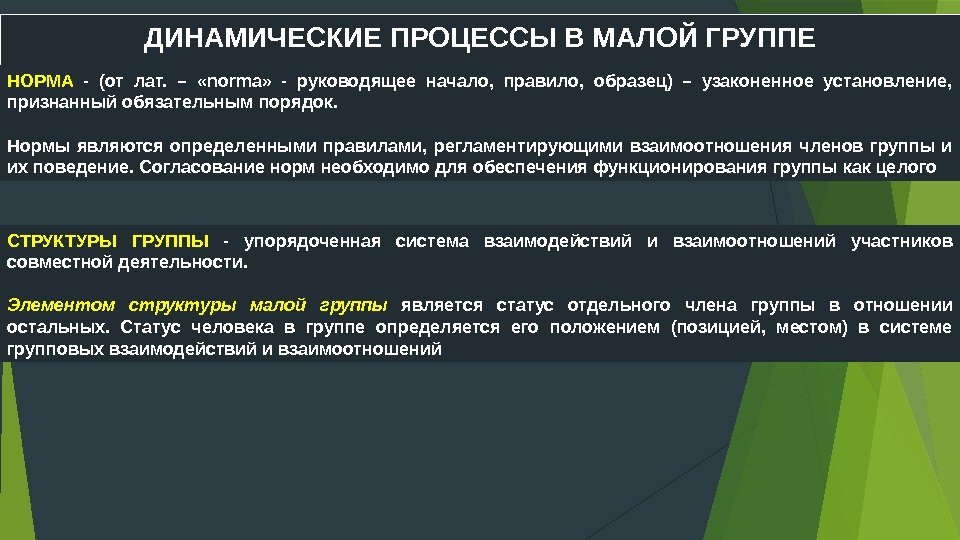 ДИНАМИЧЕСКИЕ ПРОЦЕССЫ В МАЛОЙ ГРУППЕ

НОРМА - (от лат. – «norma» - руководящее начало, правило, образец) – узаконенное установление, признанный обязательным порядок.

Нормы являются определенными правилами, регламентирующими взаимоотношения членов группы и их поведение. Согласование норм необходимо для обеспечения функционирования группы как целого

СТРУКТУРЫ ГРУППЫ - упорядоченная система взаимодействий и взаимоотношений участников совместной деятельности.

Элементом структуры малой группы является статус отдельного члена группы в отношении остальных. Статус человека в группе определяется его положением (позицией, местом) в системе групповых взаимодействий и взаимоотношений